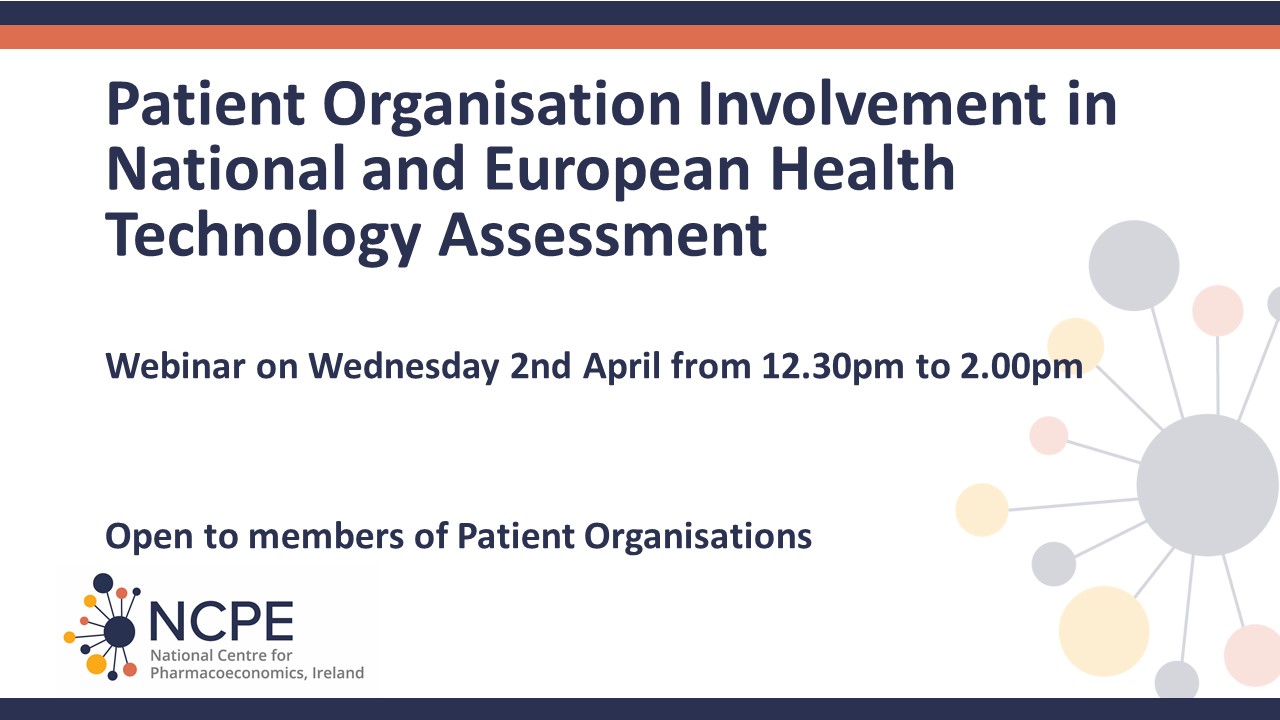 Patient Organisation Involvement in National and European Health Technology Assessment

Webinar on Wednesday 2nd April from 12.30pm to 2.00pm

Open to members of Patient Organisations

NCPE
National Centre for Pharmacoeconomics, Ireland